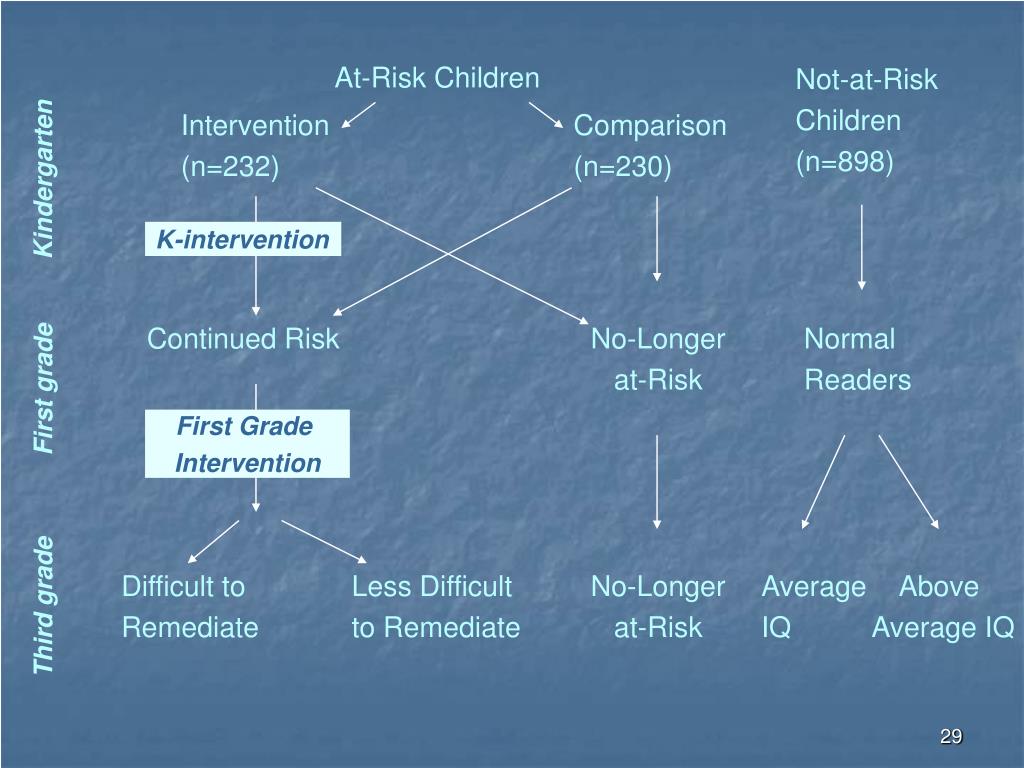 Kindergarten

At-Risk Children

Intervention
(n=232)

Comparison
(n=230)

Not-at-Risk
Children
(n=898)

K-intervention

First grade

Continued Risk

No-Longer
at-Risk

Normal
Readers

First Grade
Intervention

Third grade

Difficult to
Remediate

Less Difficult
to Remediate

No-Longer
at-Risk

Average
IQ

Above
Average IQ

29